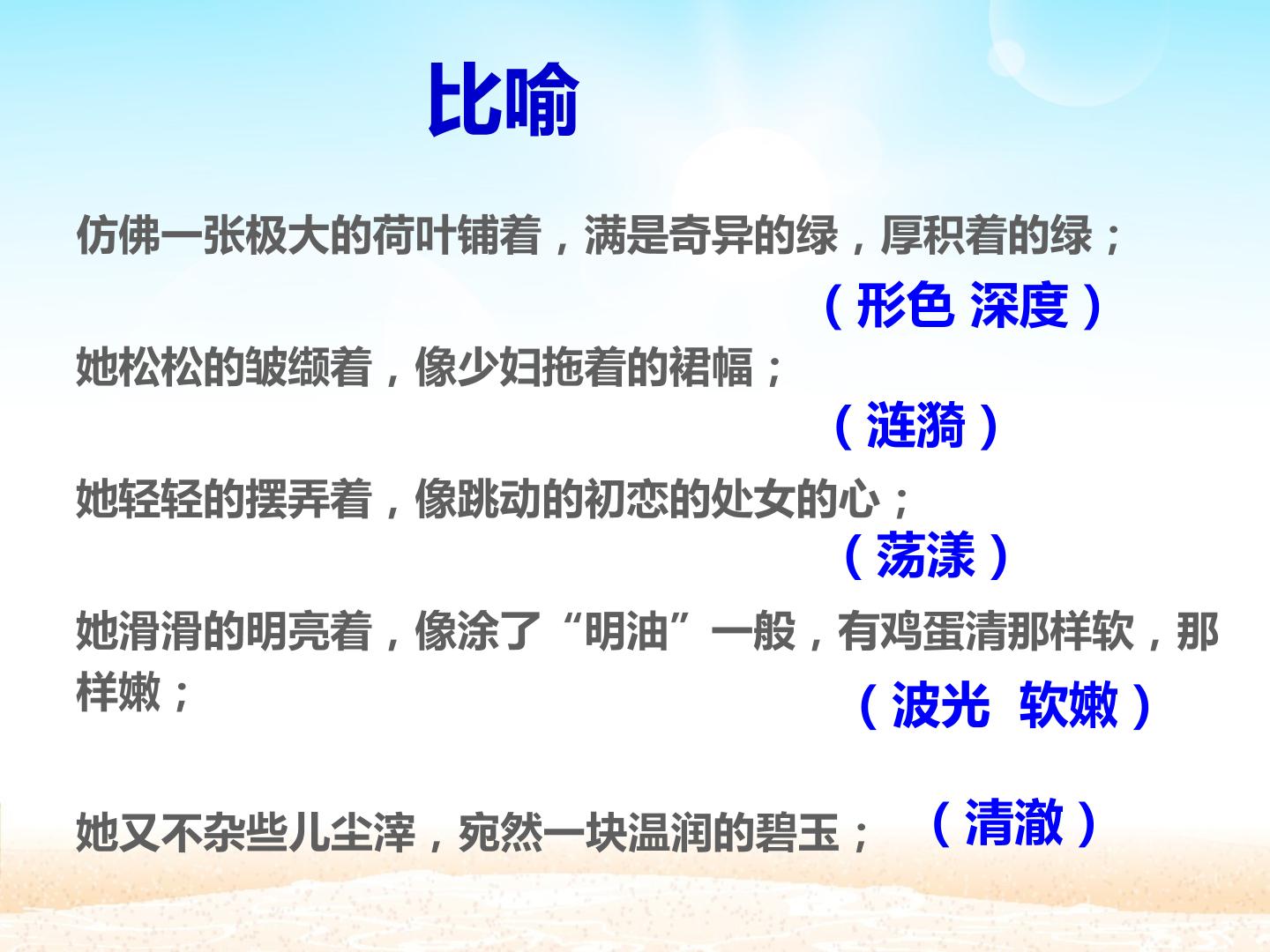 比喻

仿佛一张极大的荷叶铺着，满是奇异的绿，厚积着的绿；

（形色 深度）

她松松的皱缬着，像少妇拖着的裙幅；

（涟漪）

她轻轻的摆弄着，像跳动的初恋的处女的心；

（荡漾）

她滑滑的明亮着，像涂了“明油”一般，有鸡蛋清那样软，那样嫩；

（波光  软嫩）

她又不杂些儿尘滓，宛然一块温润的碧玉；

（清澈）